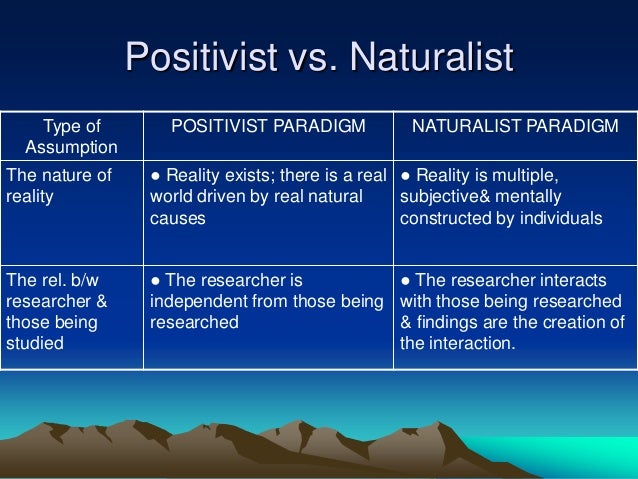 Positivist vs. Naturalist

| Type of Assumption | POSITIVIST PARADIGM | NATURALIST PARADIGM |
|---|---|---|
| The nature of reality | ● Reality exists; there is a real world driven by real natural causes | ● Reality is multiple, subjective& mentally constructed by individuals |
| The rel. b/w researcher & those being studied | ● The researcher is independent from those being researched | ● The researcher interacts with those being researched & findings are the creation of the interaction. |